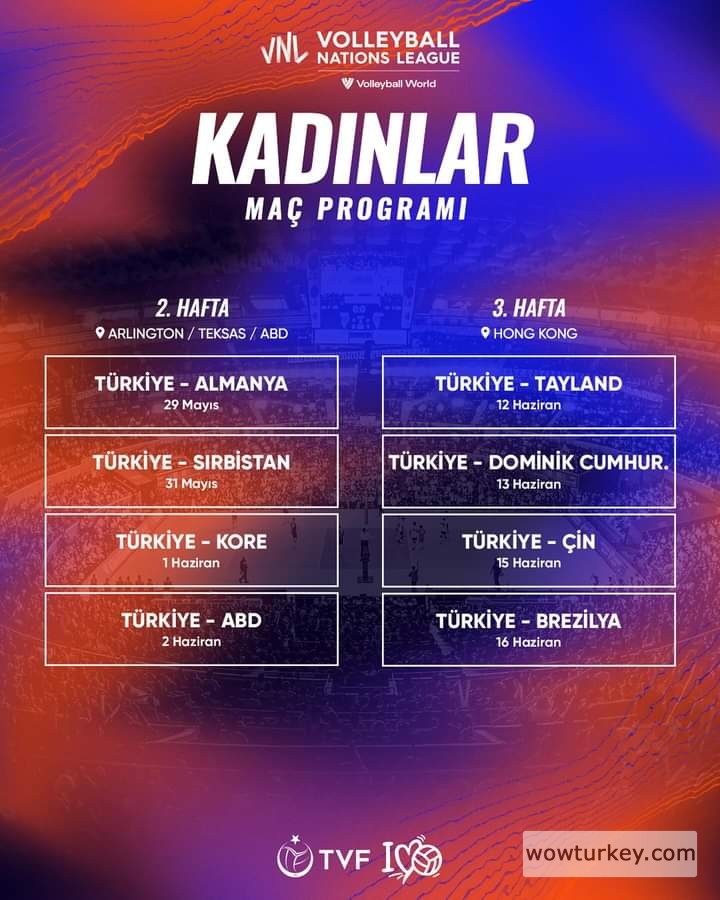 VNL VOLLEYBALL NATIONS LEAGUE
Volleyball World

KADINLAR
MAÇ PROGRAMI

2. HAFTA
ARLINGTON / TEKSAS / ABD

TÜRKİYE - ALMANYA
29 Mayıs

TÜRKİYE - SIRBİSTAN
31 Mayıs

TÜRKİYE - KORE
1 Haziran

TÜRKİYE - ABD
2 Haziran

3. HAFTA
HONG KONG

TÜRKİYE - TAYLAND
12 Haziran

TÜRKİYE - DOMİNİK CUMHUR.
13 Haziran

TÜRKİYE - ÇİN
15 Haziran

TÜRKİYE - BREZİLYA
16 Haziran

TVF 100

wowturkey.com